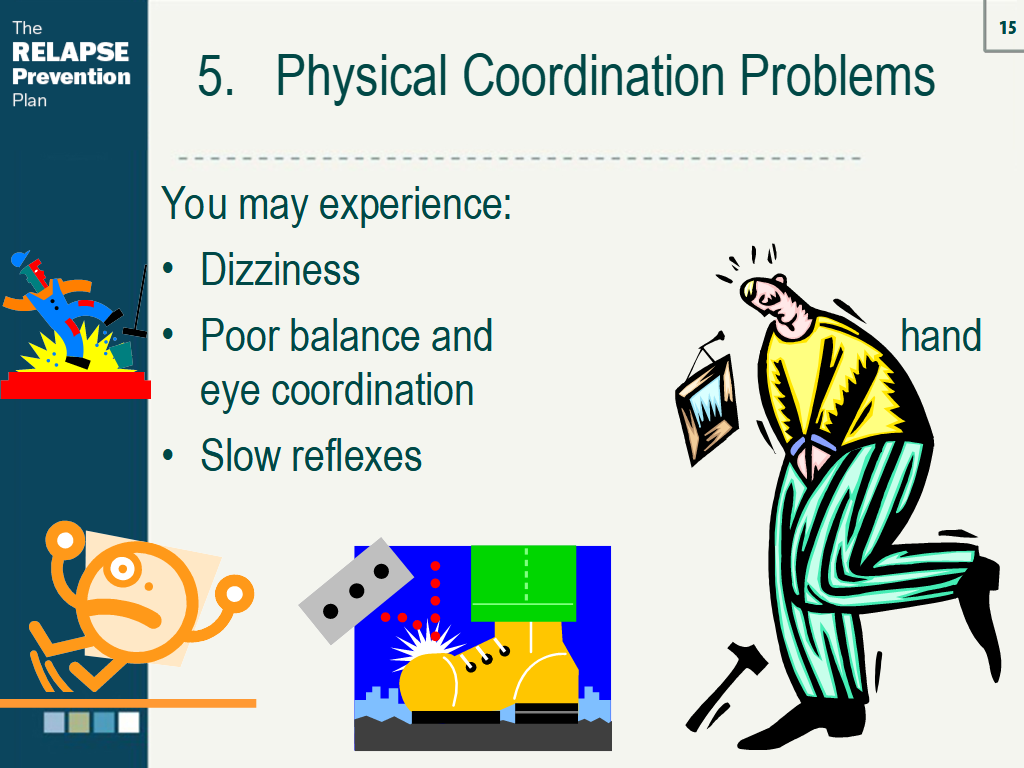 The
RELAPSE
Prevention
Plan

15

5. Physical Coordination Problems

You may experience:
• Dizziness
• Poor balance and hand eye coordination
• Slow reflexes